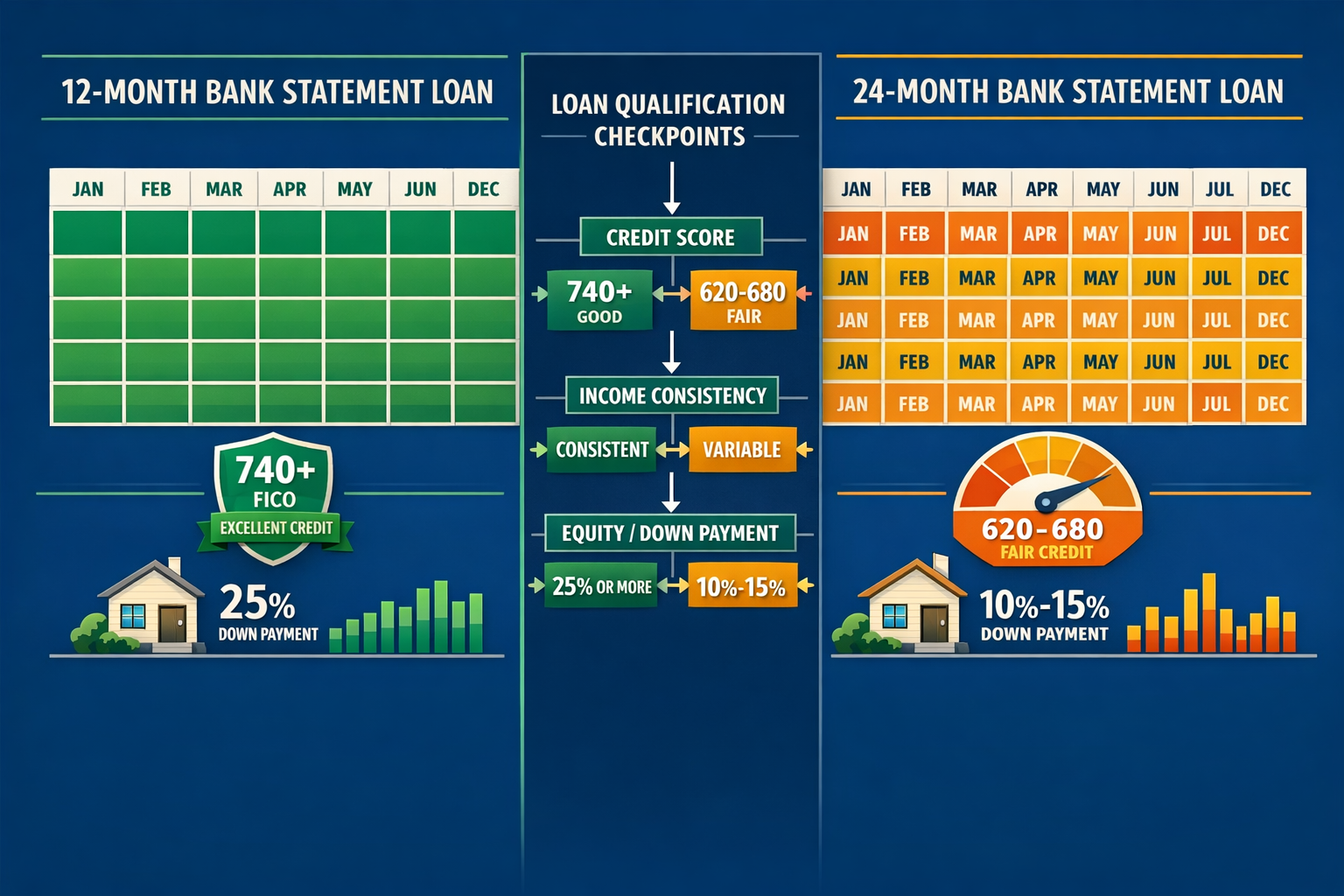 12-MONTH BANK STATEMENT LOAN

| JAN | FEB | MAR | APR | MAY | JUN | DEC |
|---|---|---|---|---|---|---|
| | | | | | | |
| | | | | | | |
| | | | | | | |
| | | | | | | |
| | | | | | | |

740+
FICO
EXCELLENT CREDIT

25%
DOWN PAYMENT

LOAN QUALIFICATION CHECKPOINTS

CREDIT SCORE

740+
GOOD

620-680
FAIR

INCOME CONSISTENCY

CONSISTENT

VARIABLE

EQUITY / DOWN PAYMENT

25% OR MORE

10%-15%

24-MONTH BANK STATEMENT LOAN

| JAN | FEB | MAR | APR | MAY | JUN | JUL | DEC |
|---|---|---|---|---|---|---|---|
| JAN | FEB | MAR | APR | MAY | JUN | JUL | DEC |
| JAN | FEB | MAR | APR | MAY | JUN | JUL | DEC |
| JAN | FEB | MAR | APR | MAY | JUN | JUL | DEC |
| JAN | FEB | MAR | APR | MAY | JUN | JUL | DEC |
| JAN | FEB | MAR | APR | MAY | JUN | JUL | DEC |

620-680
FAIR CREDIT

10%-15%
DOWN PAYMENT